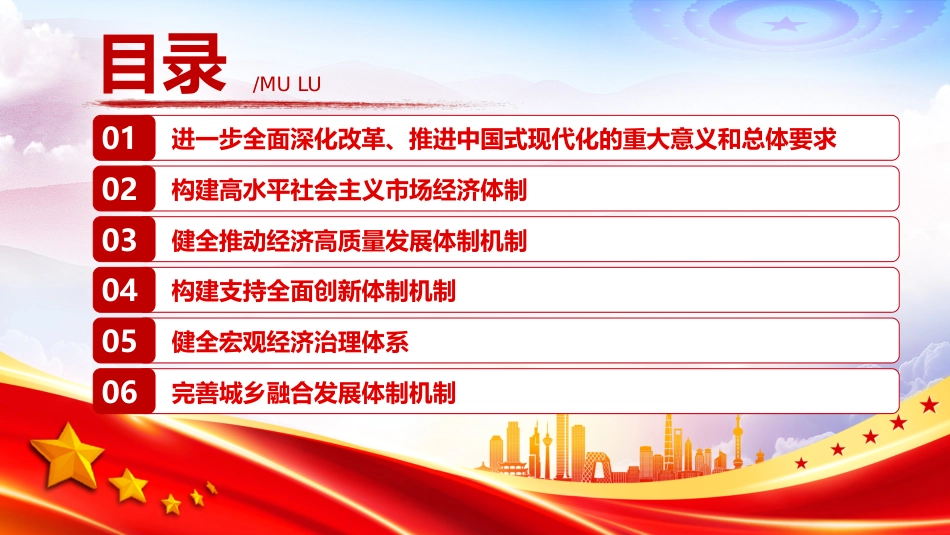 目录 /MU LU

01 进一步全面深化改革、推进中国式现代化的重大意义和总体要求

02 构建高水平社会主义市场经济体制

03 健全推动经济高质量发展体制机制

04 构建支持全面创新体制机制

05 健全宏观经济治理体系

06 完善城乡融合发展体制机制